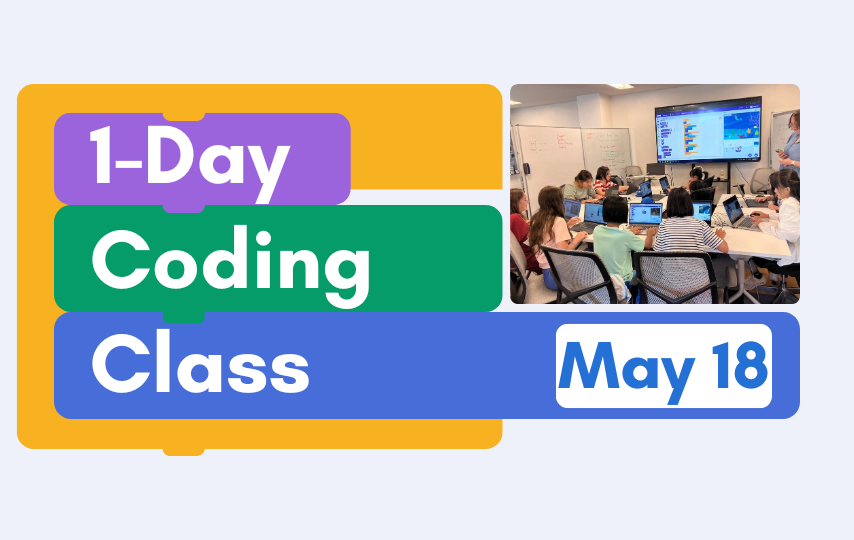 1-Day
Coding
Class
May 18